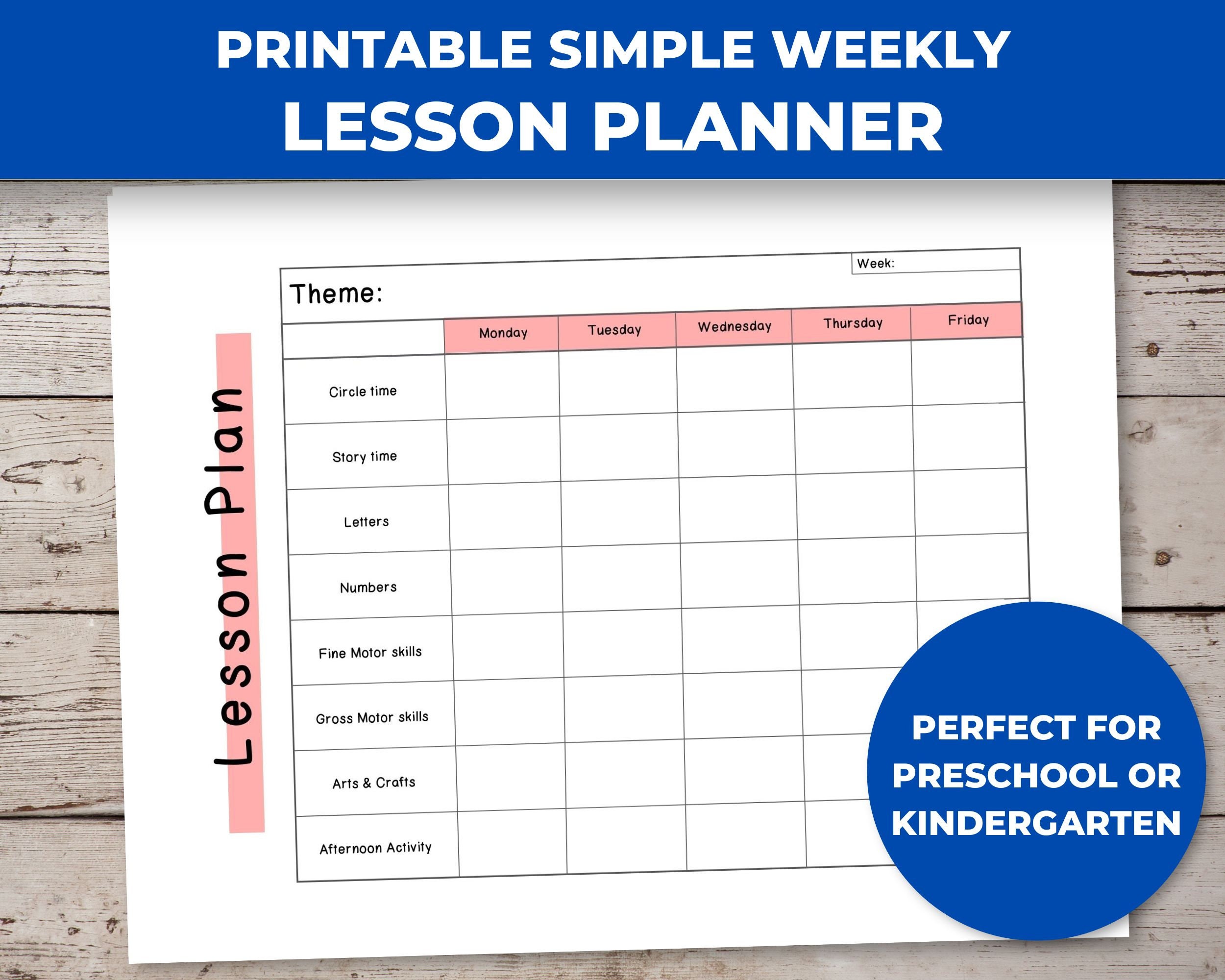 PRINTABLE SIMPLE WEEKLY
LESSON PLANNER

Lesson Plan

Week:

Theme:

| | Monday | Tuesday | Wednesday | Thursday | Friday |
|---|---|---|---|---|---|
| Circle time | | | | | |
| Story time | | | | | |
| Letters | | | | | |
| Numbers | | | | | |
| Fine Motor skills | | | | | |
| Gross Motor skills | | | | | |
| Arts & Crafts | | | | | |
| Afternoon Activity | | | | | |

PERFECT FOR PRESCHOOL OR KINDERGARTEN